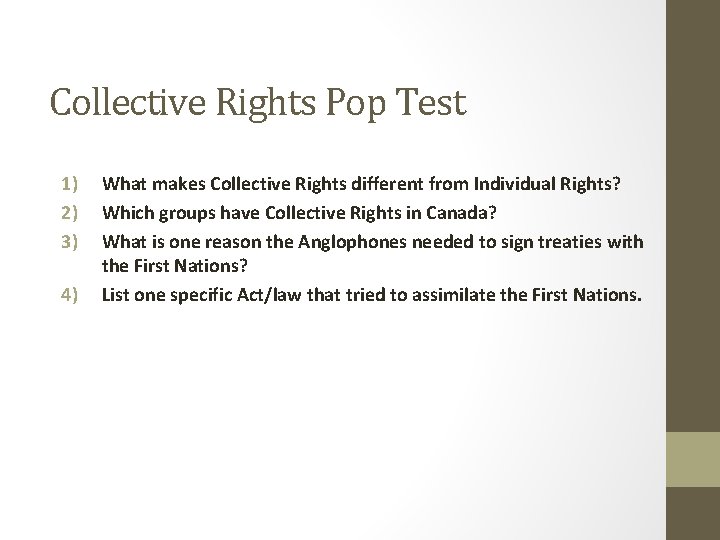 Collective Rights Pop Test

1) What makes Collective Rights different from Individual Rights?
2) Which groups have Collective Rights in Canada?
3) What is one reason the Anglophones needed to sign treaties with the First Nations?
4) List one specific Act/law that tried to assimilate the First Nations.